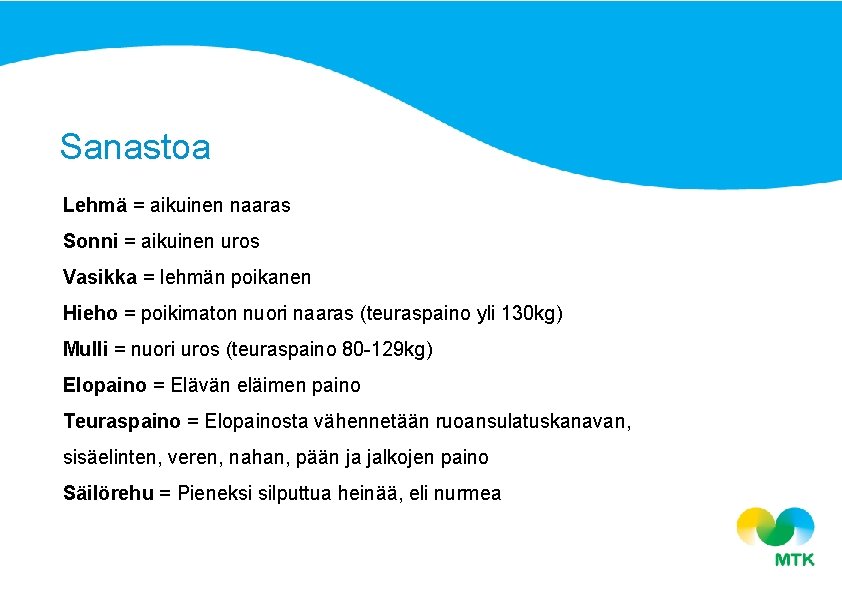 Sanastoa

Lehmä = aikuinen naaras

Sonni = aikuinen uros

Vasikka = lehmän poikanen

Hieho = poikimaton nuori naaras (teuraspaino yli 130kg)

Mulli = nuori uros (teuraspaino 80-129kg)

Elopaino = Elävän eläimen paino

Teuraspaino = Elopainosta vähennetään ruoansulatuskanavan, sisäelinten, veren, nahan, pään ja jalkojen paino

Säilörehu = Pieneksi silputtua heinää, eli nurmea

MTK